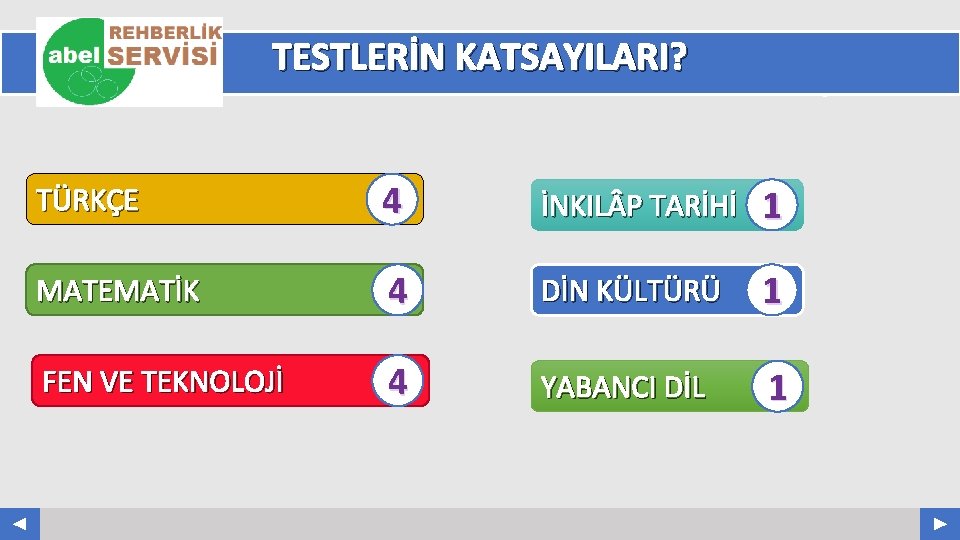 abel REHBERLİK SERVİSİ

TESTLERİN KATSAYILARI?

TÜRKÇE 4

MATEMATİK 4

FEN VE TEKNOLOJİ 4

İNKILÂP TARİHİ 1

DİN KÜLTÜRÜ 1

YABANCI DİL 1